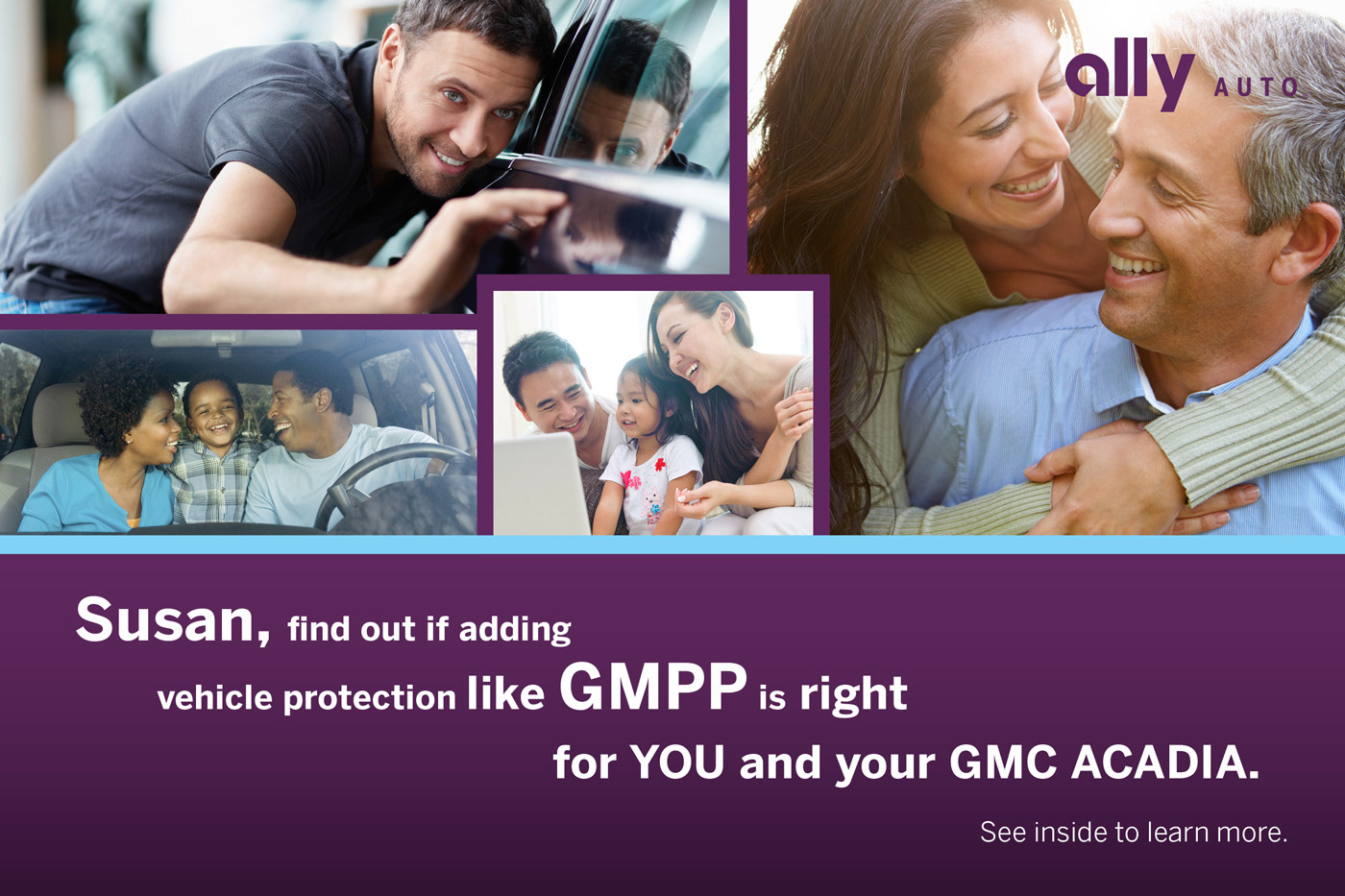 ally AUTO

Susan, find out if adding vehicle protection like GMPP is right for YOU and your GMC ACADIA.

See inside to learn more.